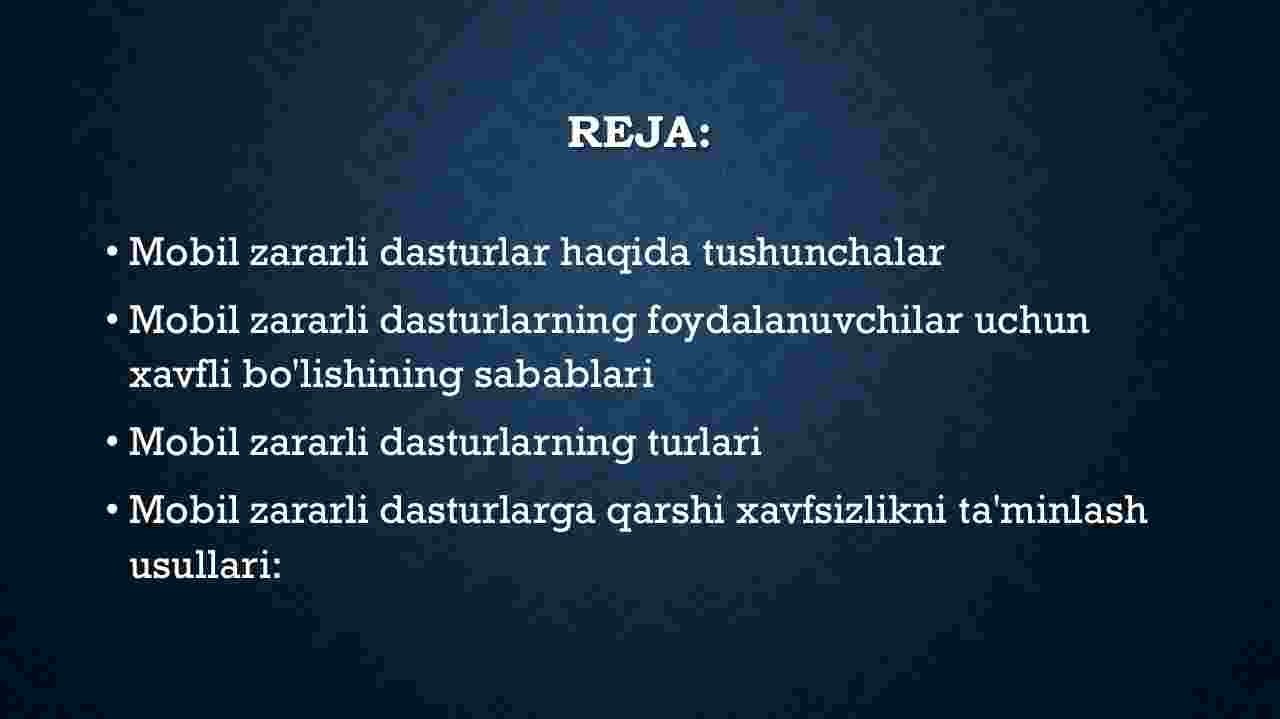 REJA:

• Mobil zararli dasturlar haqida tushunchalar
• Mobil zararli dasturlarning foydalanuvchilar uchun xavfli bo'lishining sabablari
• Mobil zararli dasturlarning turlari
• Mobil zararli dasturlarga qarshi xavfsizlikni ta'minlash usullari: